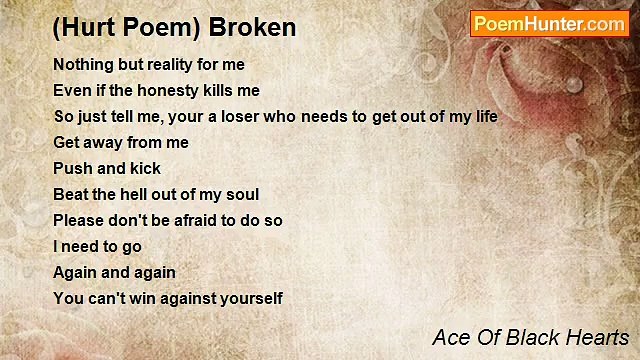 (Hurt Poem) Broken

PoemHunter.com

Nothing but reality for me
Even if the honesty kills me
So just tell me, your a loser who needs to get out of my life
Get away from me
Push and kick
Beat the hell out of my soul
Please don't be afraid to do so
I need to go
Again and again
You can't win against yourself

Ace Of Black Hearts